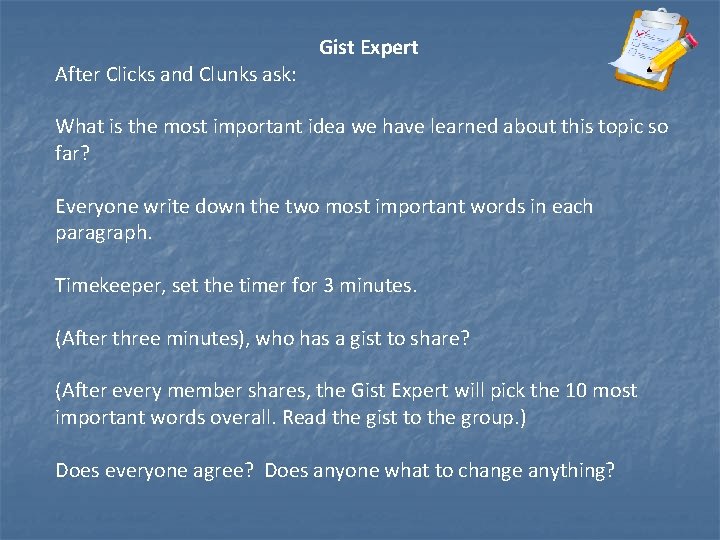 Gist Expert

After Clicks and Clunks ask:

What is the most important idea we have learned about this topic so far?

Everyone write down the two most important words in each paragraph.

Timekeeper, set the timer for 3 minutes.

(After three minutes), who has a gist to share?

(After every member shares, the Gist Expert will pick the 10 most important words overall. Read the gist to the group.)

Does everyone agree?  Does anyone what to change anything?